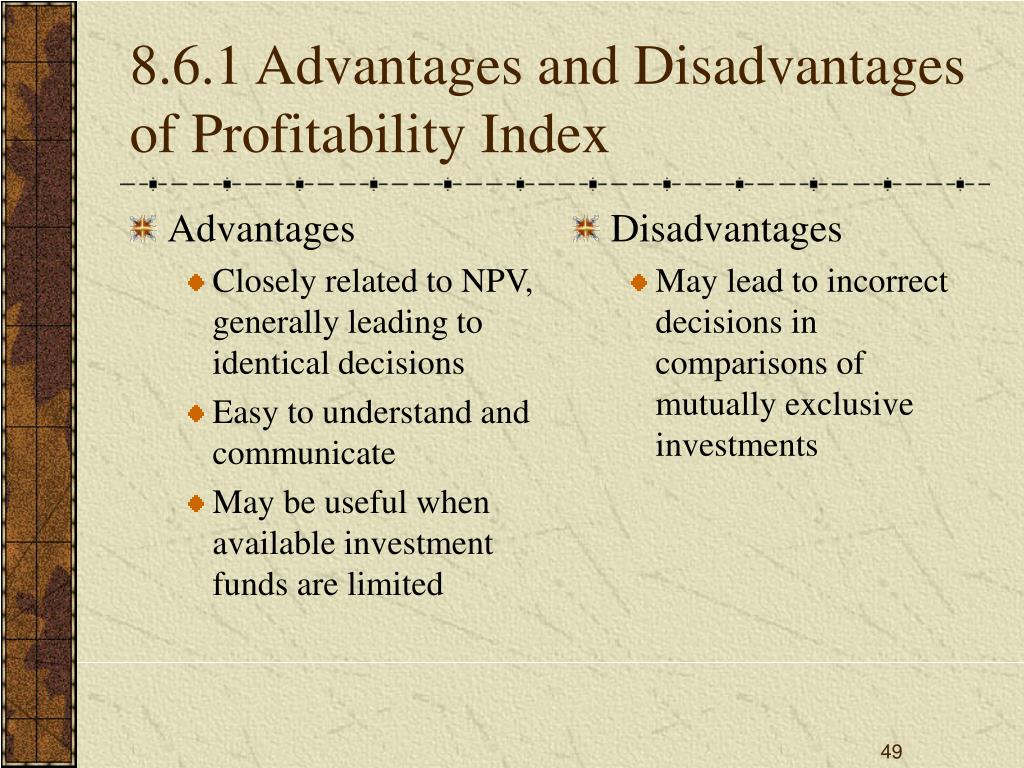 8.6.1 Advantages and Disadvantages of Profitability Index

Advantages

Closely related to NPV, generally leading to identical decisions

Easy to understand and communicate

May be useful when available investment funds are limited

Disadvantages

May lead to incorrect decisions in comparisons of mutually exclusive investments

49